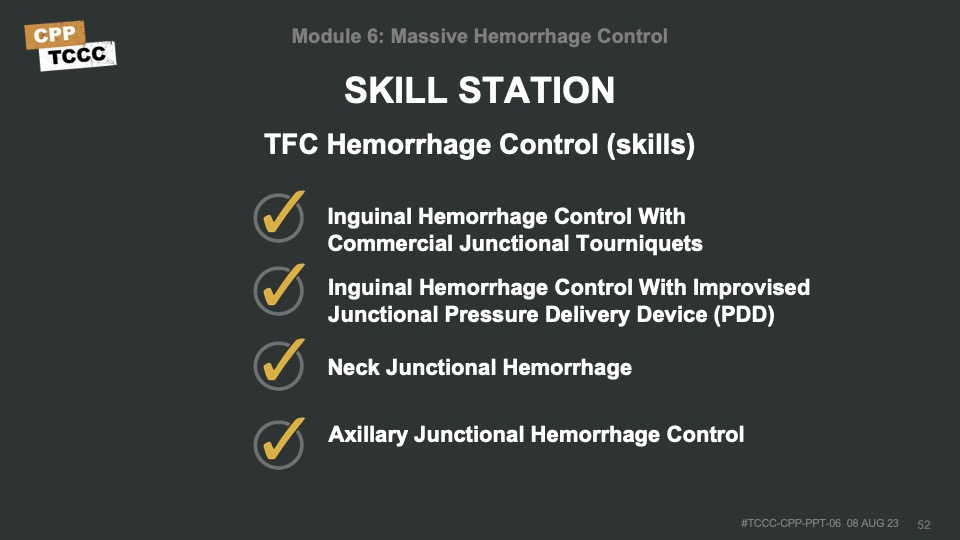 CPP
TCCC

Module 6: Massive Hemorrhage Control

SKILL STATION

TFC Hemorrhage Control (skills)

Inguinal Hemorrhage Control With Commercial Junctional Tourniquets

Inguinal Hemorrhage Control With Improvised Junctional Pressure Delivery Device (PDD)

Neck Junctional Hemorrhage

Axillary Junctional Hemorrhage Control

#TCCC-CPP-PPT-06 08 AUG 23 52